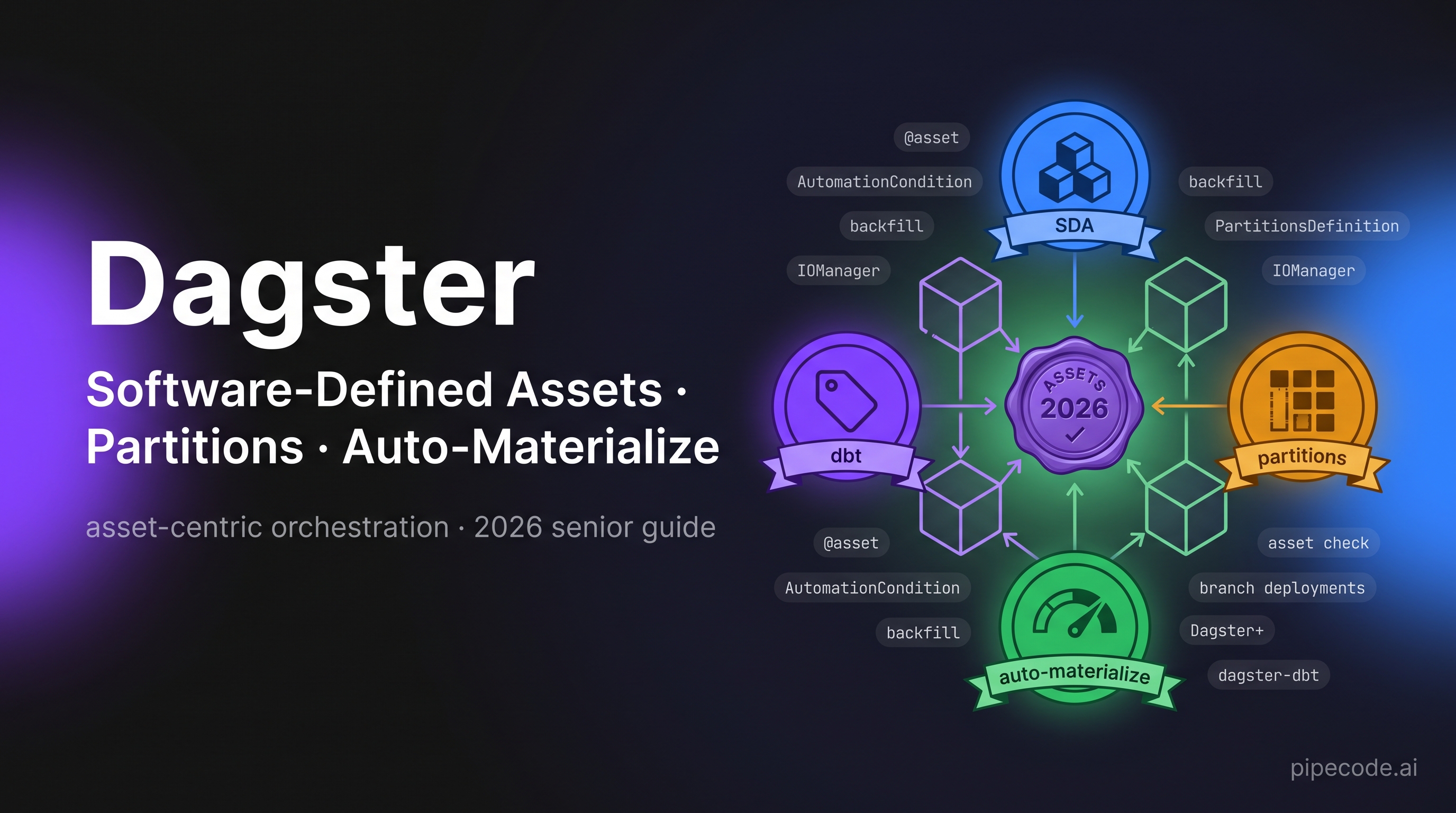 Dagster

Software-Defined Assets · Partitions · Auto-Materialize

asset-centric orchestration · 2026 senior guide

@asset

AutomationCondition

backfill

IOManager

SDA

backfill

PartitionsDefinition

IOManager

dbt

ASSETS 2026

partitions

@asset

AutomationCondition

backfill

auto-materialize

asset check

branch deployments

Dagster+

dagster-dbt

pipecode.ai